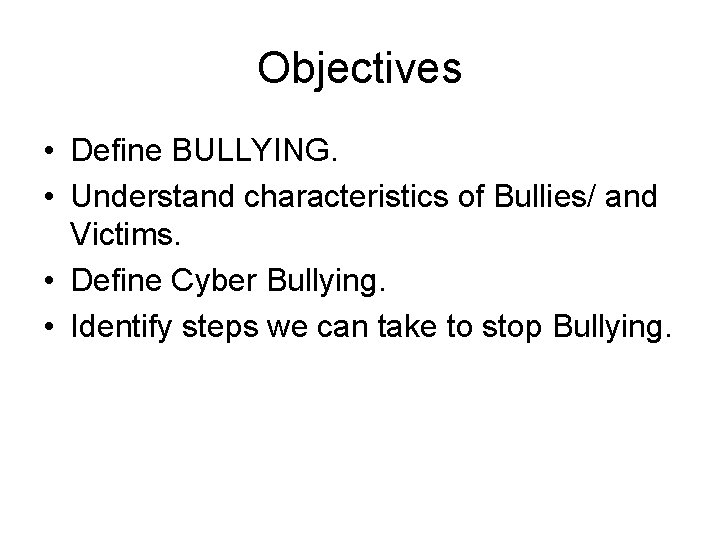 Objectives

• Define BULLYING.
• Understand characteristics of Bullies/ and Victims.
• Define Cyber Bullying.
• Identify steps we can take to stop Bullying.